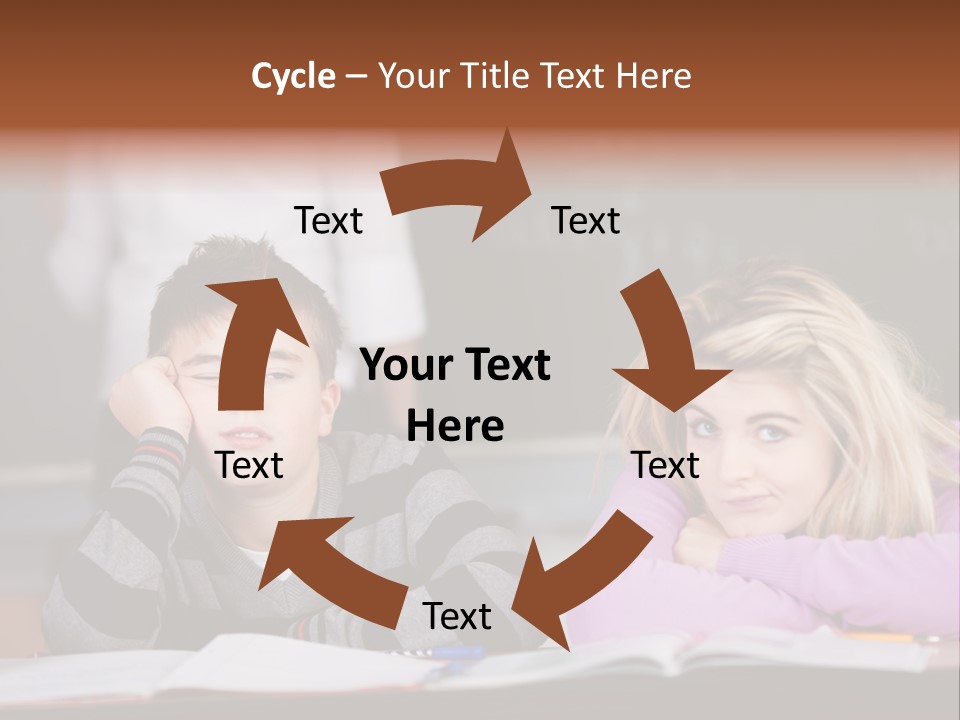 Cycle – Your Title Text Here

Text

Text

Your Text Here

Text

Text

Text